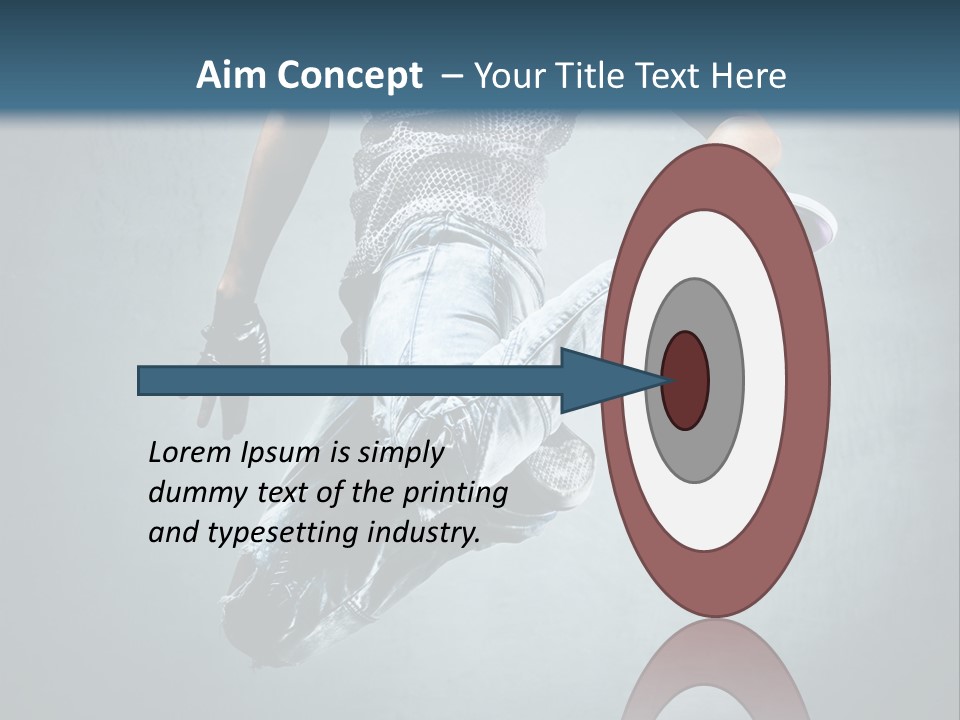 Aim Concept – Your Title Text Here

Lorem Ipsum is simply dummy text of the printing and typesetting industry.